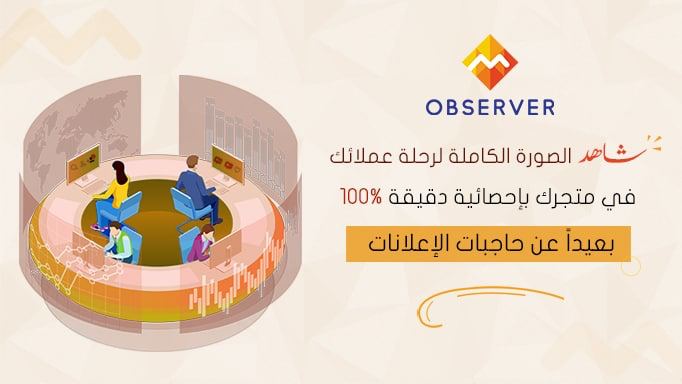 OBSERVER

شاهد الصورة الكاملة لرحلة عملائك

في متجرك بإحصائية دقيقة 100%

بعيداً عن حاجبات الإعلانات